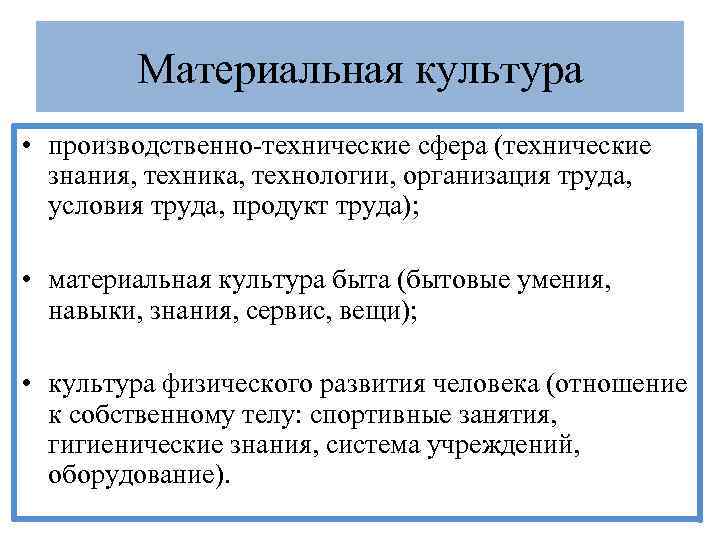 Материальная культура

• производственно-технические сфера (технические знания, техника, технологии, организация труда, условия труда, продукт труда);

• материальная культура быта (бытовые умения, навыки, знания, сервис, вещи);

• культура физического развития человека (отношение к собственному телу: спортивные занятия, гигиенические знания, система учреждений, оборудование).